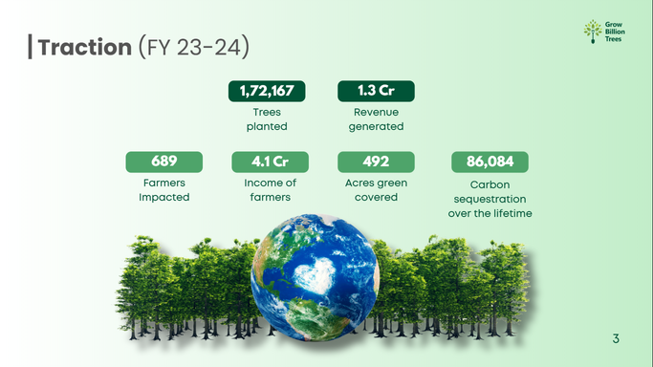 Grow Billion Trees

Traction (FY 23-24)

1,72,167
Trees planted

1.3 Cr
Revenue generated

689
Farmers Impacted

4.1 Cr
Income of farmers

492
Acres green covered

86,084
Carbon sequestration over the lifetime

3